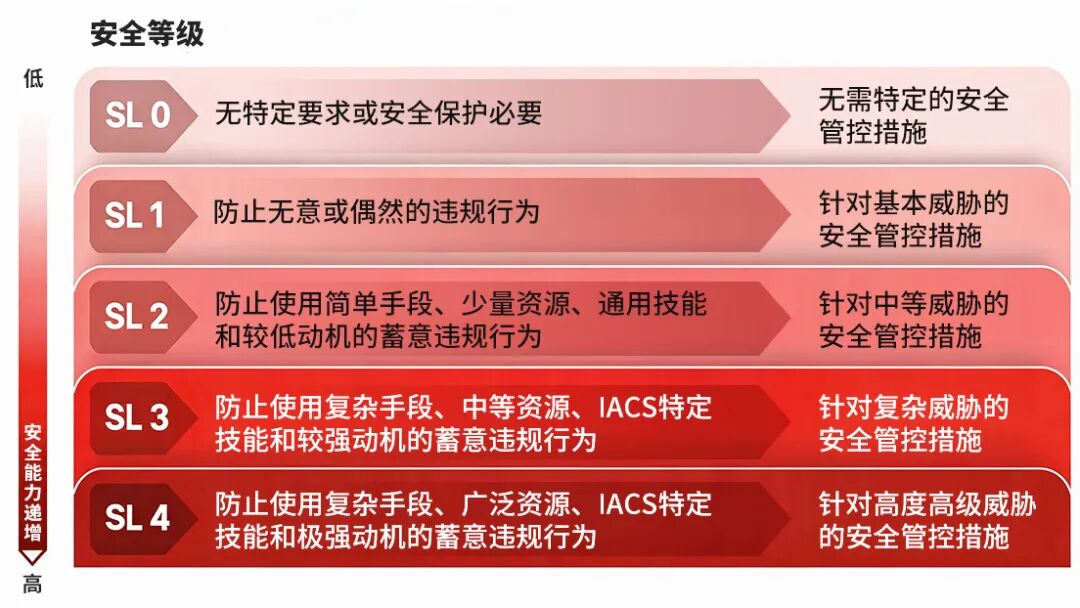 安全等级

低

安全能力递增

高

SL 0 无特定要求或安全保护必要 无需特定的安全管控措施

SL 1 防止无意或偶然的违规行为 针对基本威胁的安全管控措施

SL 2 防止使用简单手段、少量资源、通用技能和较低动机的蓄意违规行为 针对中等威胁的安全管控措施

SL 3 防止使用复杂手段、中等资源、IACS特定技能和较强动机的蓄意违规行为 针对复杂威胁的安全管控措施

SL 4 防止使用复杂手段、广泛资源、IACS特定技能和极强动机的蓄意违规行为 针对高度高级威胁的安全管控措施